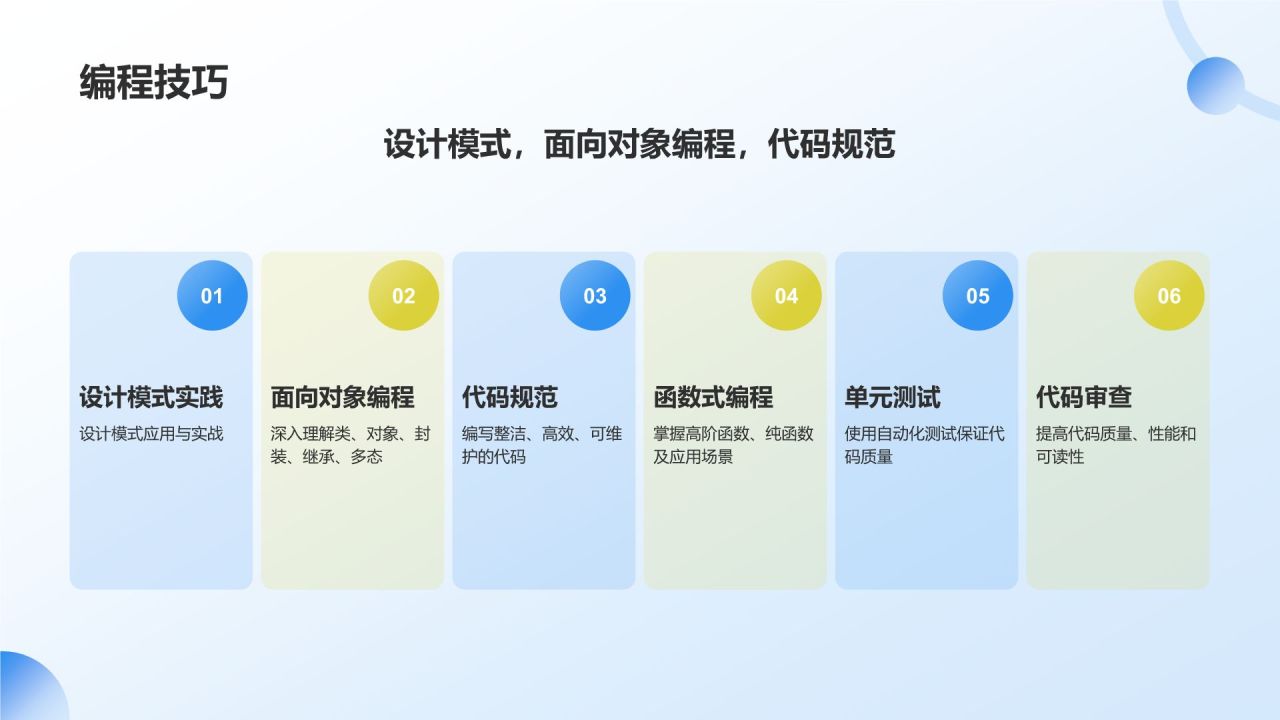 编程技巧

设计模式，面向对象编程，代码规范

01

设计模式实践

设计模式应用与实战

02

面向对象编程

深入理解类、对象、封装、继承、多态

03

代码规范

编写整洁、高效、可维护的代码

04

函数式编程

掌握高阶函数、纯函数及应用场景

05

单元测试

使用自动化测试保证代码质量

06

代码审查

提高代码质量、性能和可读性